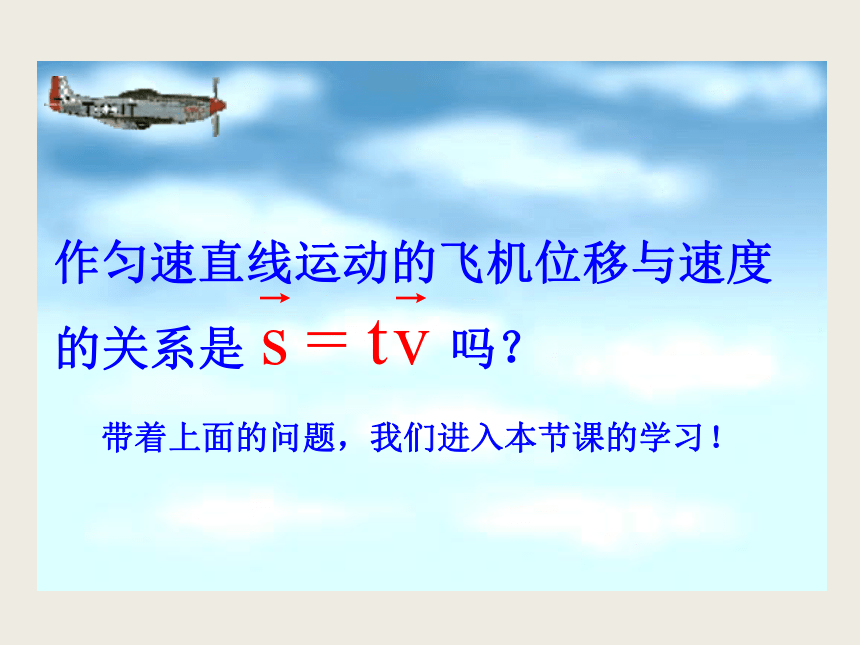 作匀速直线运动的飞机位移与速度的关系是 $\vec{s} = t\vec{v}$ 吗？

带着上面的问题，我们进入本节课的学习！